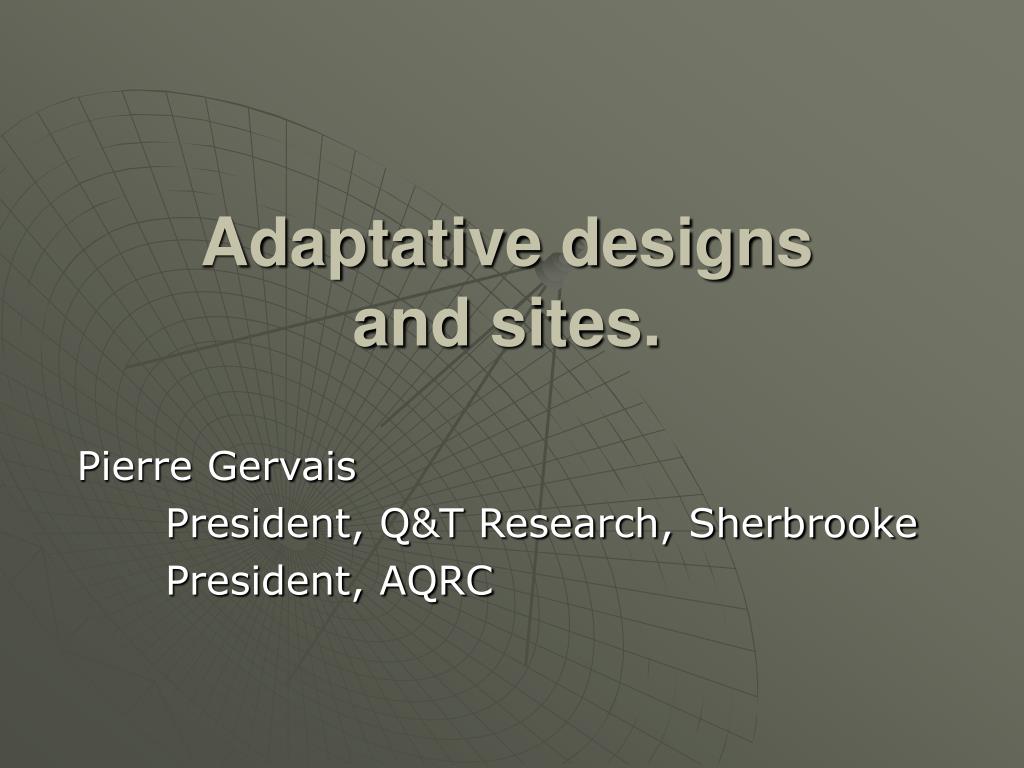 Adaptative designs and sites.

Pierre Gervais
President, Q&T Research, Sherbrooke
President, AQRC